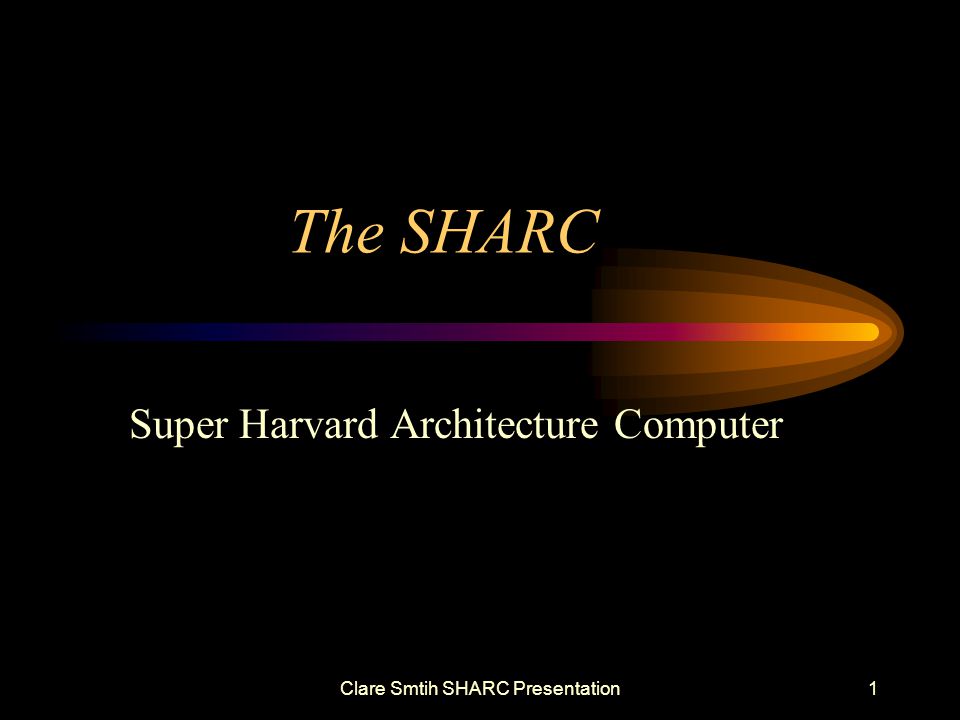 The SHARC

Super Harvard Architecture Computer

Clare Smtih SHARC Presentation

1